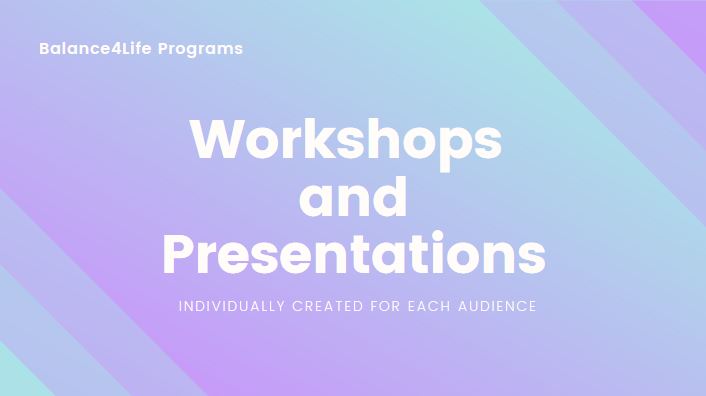 Balance4Life Programs

Workshops and Presentations

INDIVIDUALLY CREATED FOR EACH AUDIENCE